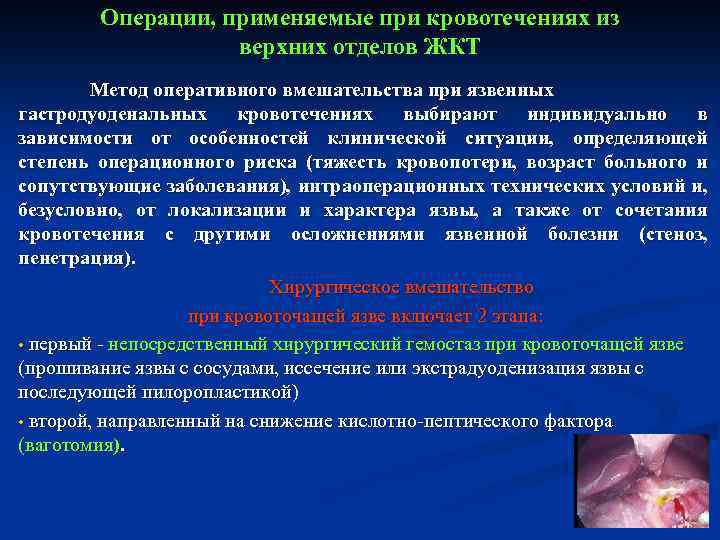 Операции, применяемые при кровотечениях из верхних отделов ЖКТ

Метод оперативного вмешательства при язвенных гастродуоденальных кровотечениях выбирают индивидуально в зависимости от особенностей клинической ситуации, определяющей степень операционного риска (тяжесть кровопотери, возраст больного и сопутствующие заболевания), интраоперационных технических условий и, безусловно, от локализации и характера язвы, а также от сочетания кровотечения с другими осложнениями язвенной болезни (стеноз, пенетрация).

Хирургическое вмешательство при кровоточащей язве включает 2 этапа:

• первый - непосредственный хирургический гемостаз при кровоточащей язве (прошивание язвы с сосудами, иссечение или экстрадуоденизация язвы с последующей пилоропластикой)

• второй, направленный на снижение кислотно-пептического фактора (ваготомия).